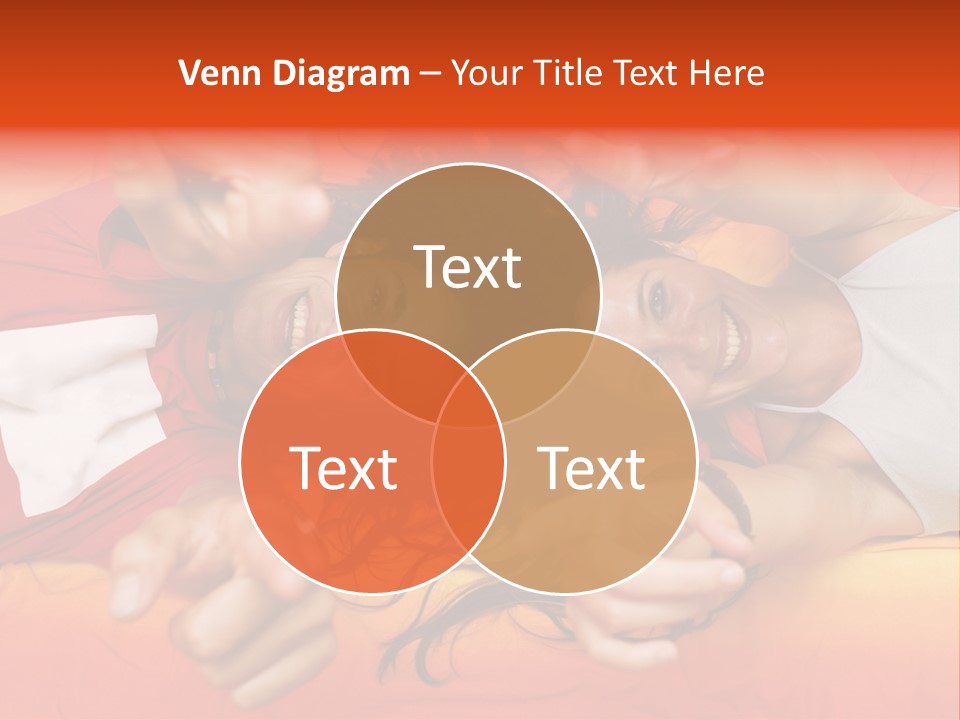 Venn Diagram – Your Title Text Here

Text

Text

Text